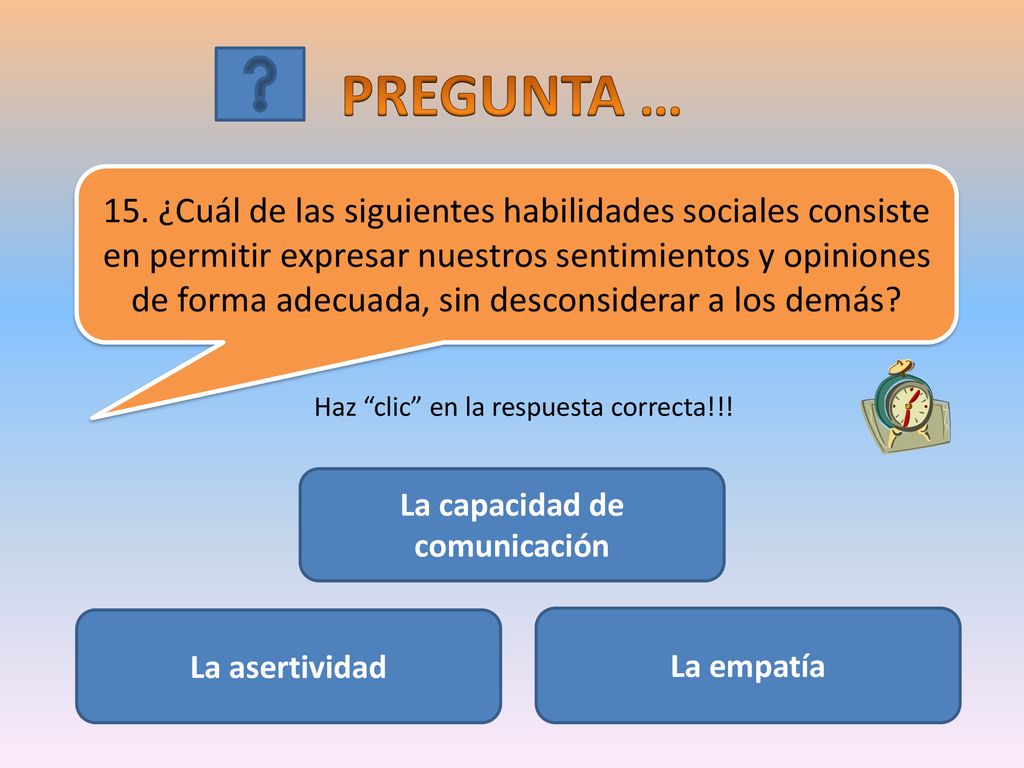 ?

PREGUNTA …

15. ¿Cuál de las siguientes habilidades sociales consiste en permitir expresar nuestros sentimientos y opiniones de forma adecuada, sin desconsiderar a los demás?

Haz “clic” en la respuesta correcta!!!

La capacidad de comunicación

La asertividad

La empatía